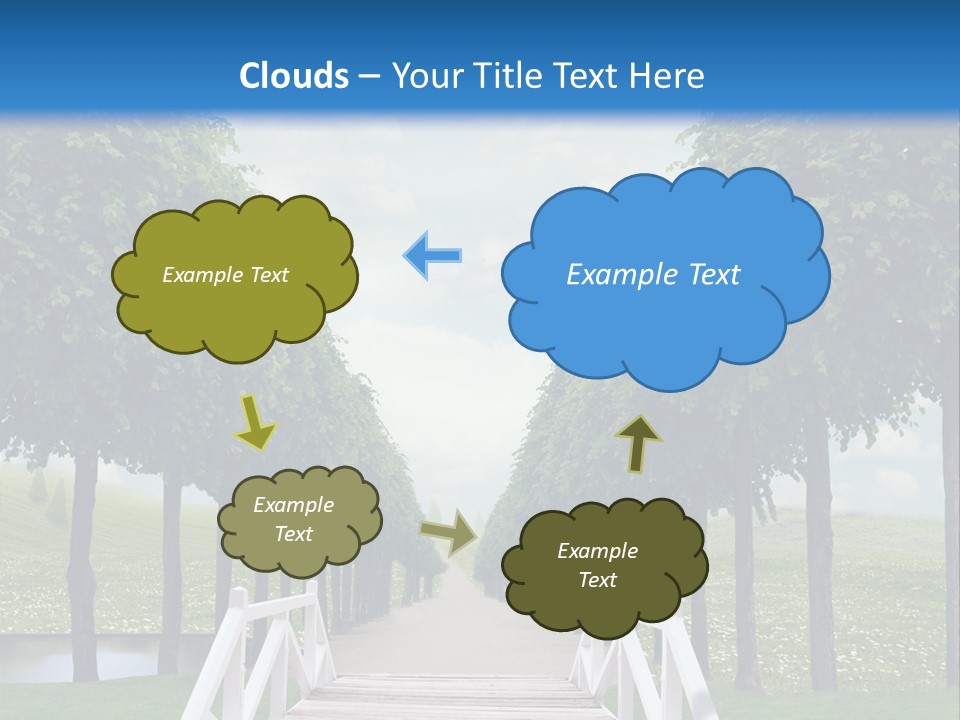 Clouds – Your Title Text Here

Example Text

Example Text

Example Text

Example Text